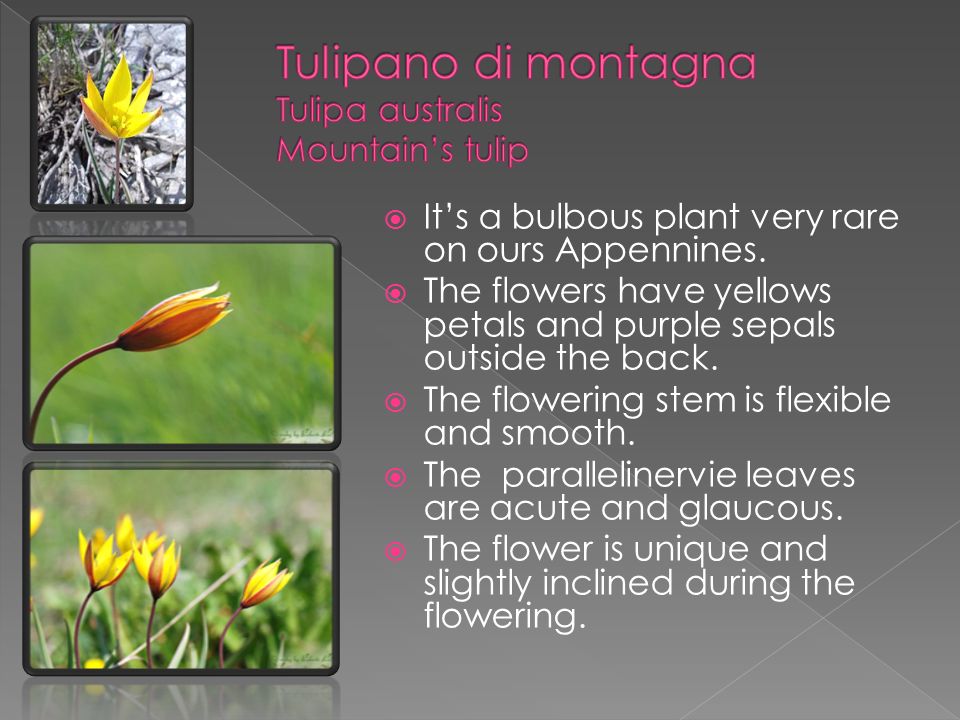 Tulipano di montagna
Tulipa australis
Mountain's tulip

It's a bulbous plant very rare on ours Appennines.

The flowers have yellows petals and purple sepals outside the back.

The flowering stem is flexible and smooth.

The parallelinervie leaves are acute and glaucous.

The flower is unique and slightly inclined during the flowering.